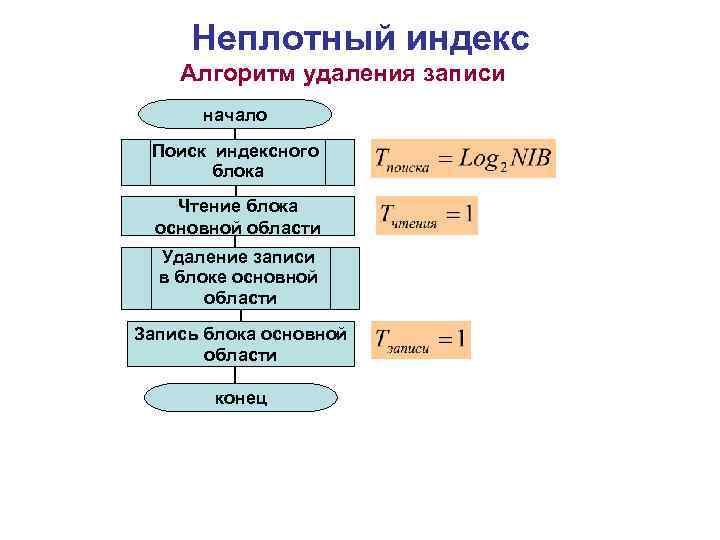 Неплотный индекс

Алгоритм удаления записи

начало

Поиск индексного блока

$T_{поиска} = Log_2 NIB$

Чтение блока основной области

$T_{чтения} = 1$

Удаление записи в блоке основной области

Запись блока основной области

$T_{записи} = 1$

конец